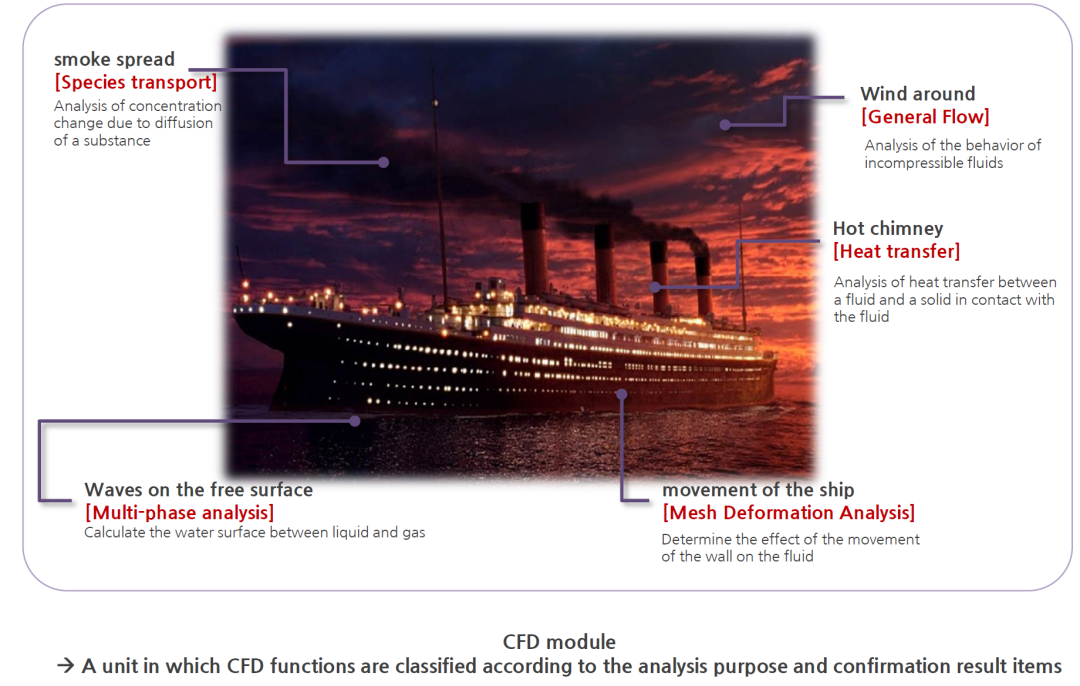 smoke spread
[Species transport]
Analysis of concentration change due to diffusion of a substance

Wind around
[General Flow]
Analysis of the behavior of incompressible fluids

Hot chimney
[Heat transfer]
Analysis of heat transfer between a fluid and a solid in contact with the fluid

Waves on the free surface
[Multi-phase analysis]
Calculate the water surface between liquid and gas

movement of the ship
[Mesh Deformation Analysis]
Determine the effect of the movement of the wall on the fluid

CFD module
→ A unit in which CFD functions are classified according to the analysis purpose and confirmation result items